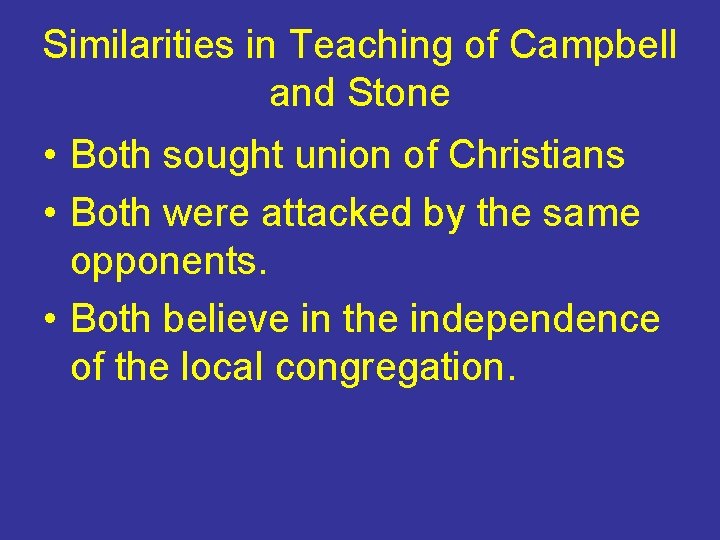 Similarities in Teaching of Campbell and Stone

• Both sought union of Christians
• Both were attacked by the same opponents.
• Both believe in the independence of the local congregation.